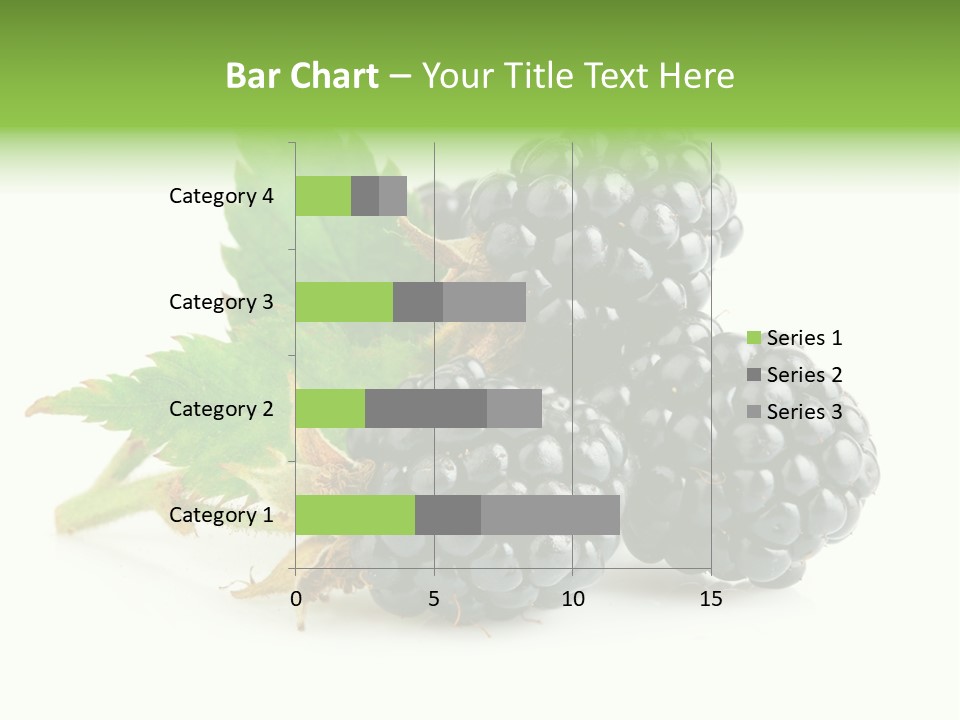 Bar Chart – Your Title Text Here

Category 4
Category 3
Category 2
Category 1

0
5
10
15

Series 1
Series 2
Series 3